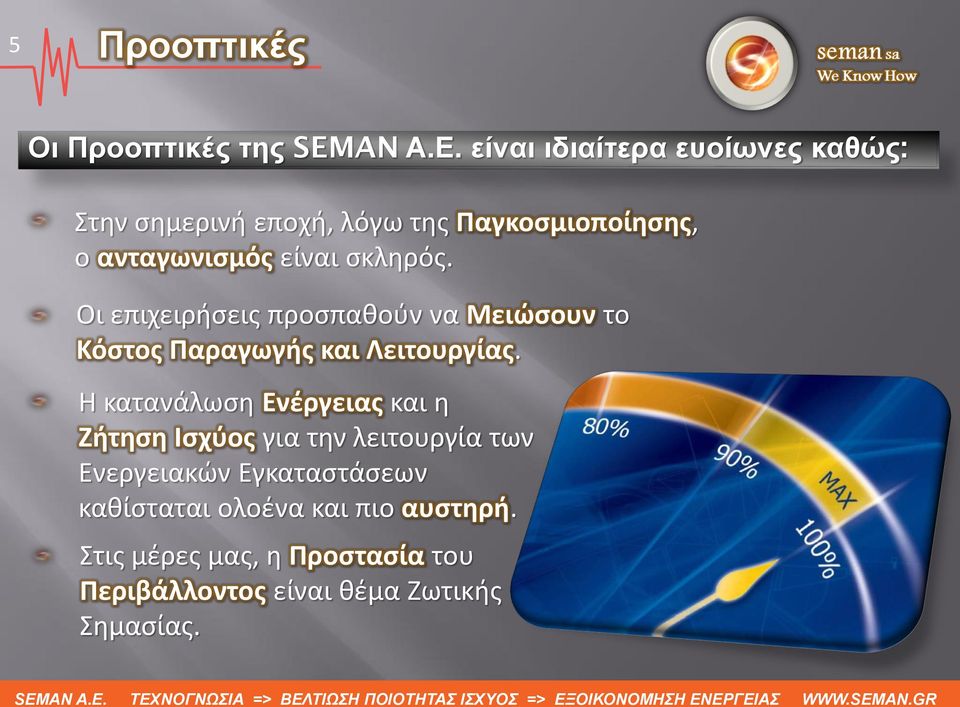 5

Προοπτικές

seman sa
We Know How

Οι Προοπτικές της SEMAN A.E. είναι ιδιαίτερα ευοίωνες καθώς:

Στην σημερινή εποχή, λόγω της Παγκοσμιοποίησης, ο ανταγωνισμός είναι σκληρός.

Οι επιχειρήσεις προσπαθούν να Μειώσουν το Κόστος Παραγωγής και Λειτουργίας.

Η κατανάλωση Ενέργειας και η Ζήτηση Ισχύος για την λειτουργία των Ενεργειακών Εγκαταστάσεων καθίσταται ολοένα και πιο αυστηρή.

Στις μέρες μας, η Προστασία του Περιβάλλοντος είναι θέμα Ζωτικής Σημασίας.

80%
90%
MAX
100%

SEMAN A.E. ΤΕΧΝΟΓΝΩΣΙΑ => ΒΕΛΤΙΩΣΗ ΠΟΙΟΤΗΤΑΣ ΙΣΧΥΟΣ => ΕΞΟΙΚΟΝΟΜΗΣΗ ΕΝΕΡΓΕΙΑΣ WWW.SEMAN.GR